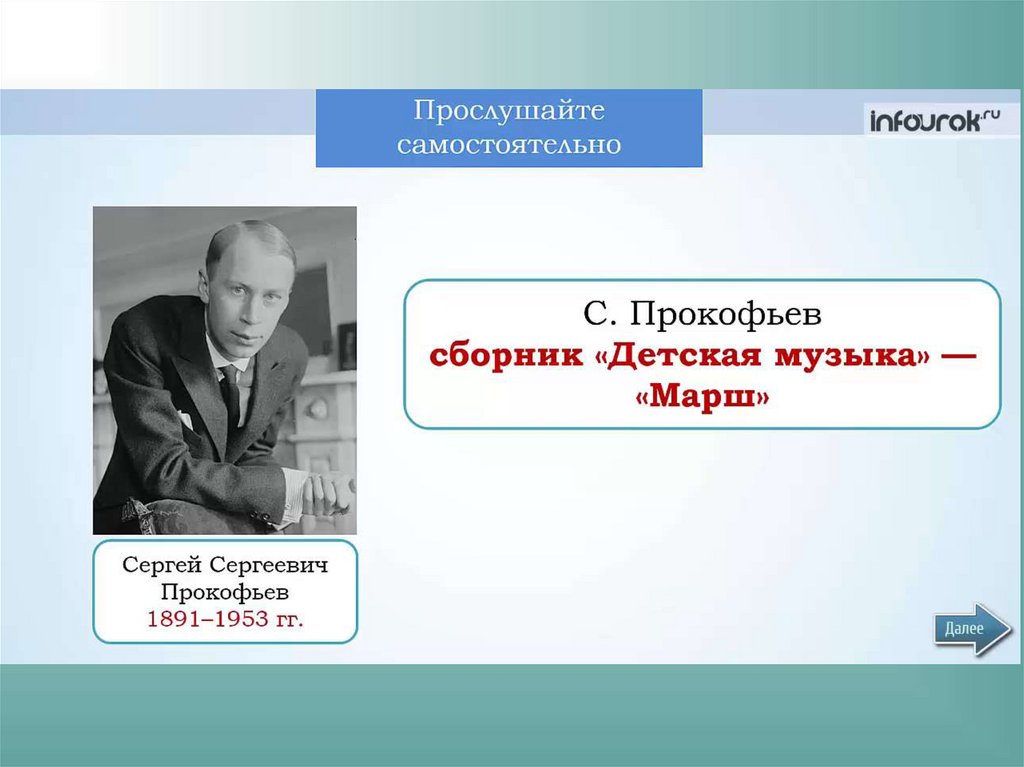 Прослушайте самостоятельно

infourok.ru

С. Прокофьев
сборник «Детская музыка» — «Марш»

Сергей Сергеевич Прокофьев
1891–1953 гг.

Далее